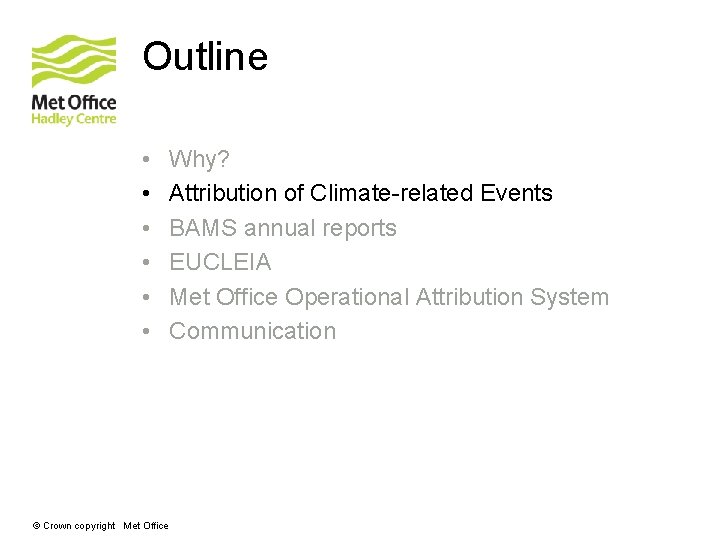 Met Office
Hadley Centre

Outline

• Why?
• Attribution of Climate-related Events
• BAMS annual reports
• EUCLEIA
• Met Office Operational Attribution System
• Communication

© Crown copyright Met Office